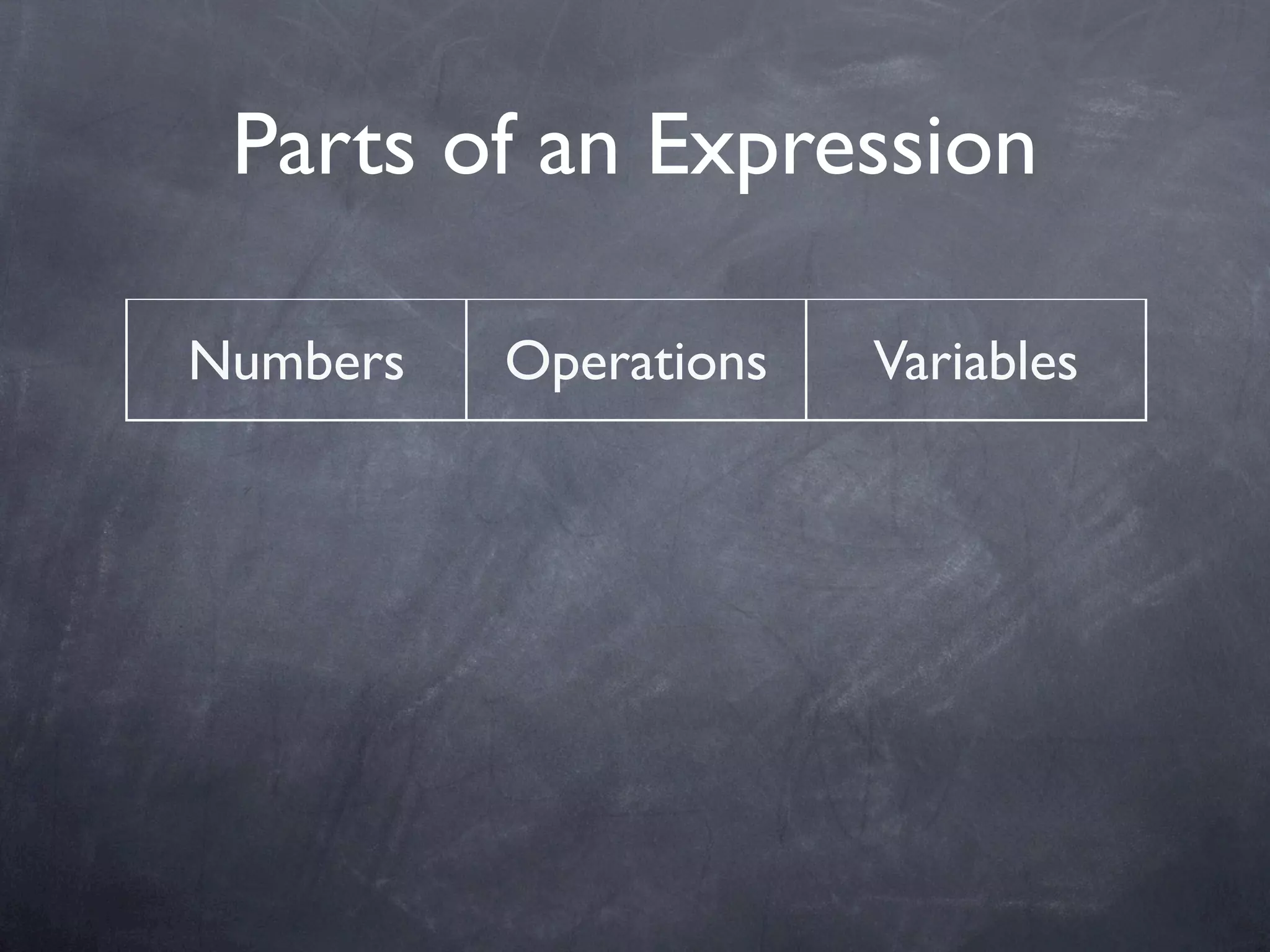 Parts of an Expression

| Numbers | Operations | Variables |
|---|---|---|